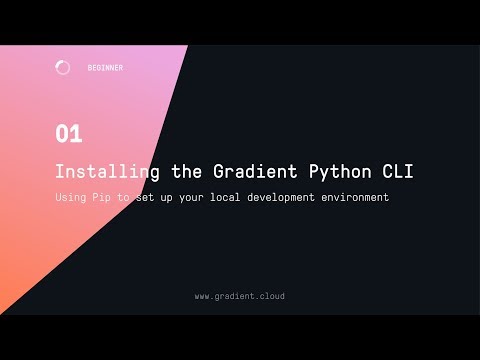 BEGINNER

01

Installing the Gradient Python CLI

Using Pip to set up your local development environment

www.gradient.cloud